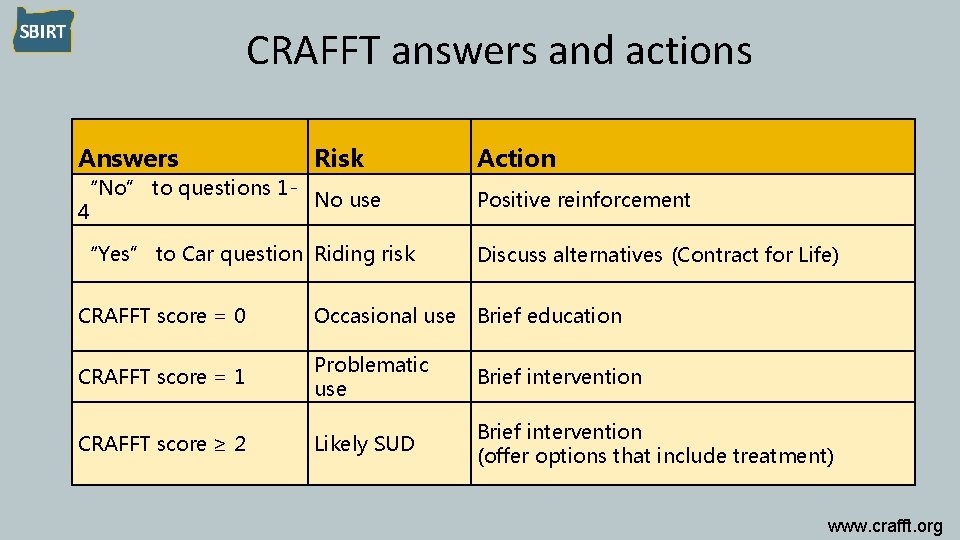 SBIRT

CRAFFT answers and actions

| Answers | Risk | Action |
|---|---|---|
| "No" to questions 1-4 | No use | Positive reinforcement |
| "Yes" to Car question | Riding risk | Discuss alternatives (Contract for Life) |
| CRAFFT score = 0 | Occasional use | Brief education |
| CRAFFT score = 1 | Problematic use | Brief intervention |
| CRAFFT score ≥ 2 | Likely SUD | Brief intervention (offer options that include treatment) |

www.crafft.org